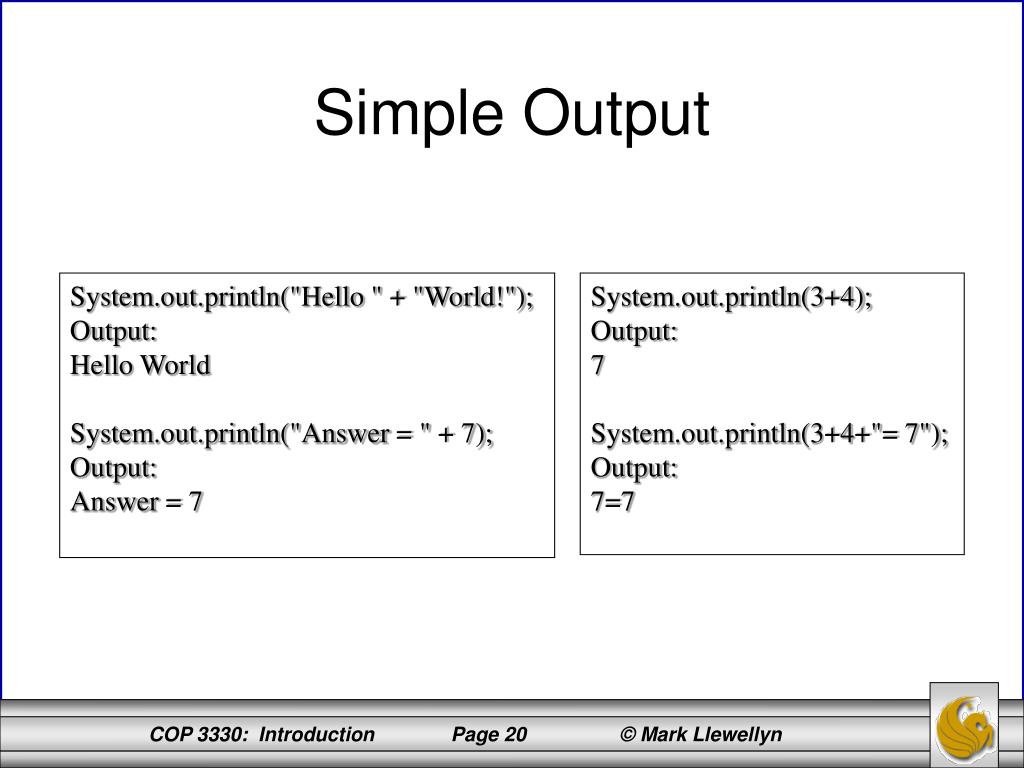 Simple Output

System.out.println("Hello " + "World!");
Output:
Hello World

System.out.println("Answer = " + 7);
Output:
Answer = 7

System.out.println(3+4);
Output:
7

System.out.println(3+4+"= 7");
Output:
7=7

COP 3330: Introduction    Page 20    © Mark Llewellyn